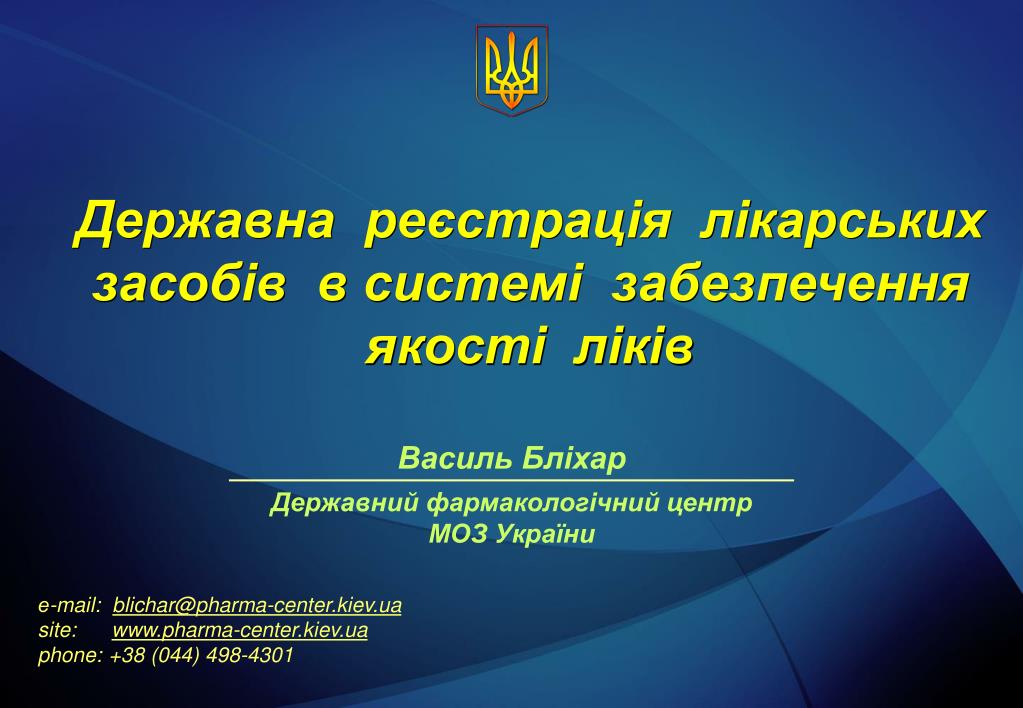 Державна реєстрація лікарських засобів в системі забезпечення якості ліків

Василь Бліхар

Державний фармакологічний центр МОЗ України

e-mail: blichar@pharma-center.kiev.ua
site: www.pharma-center.kiev.ua
phone: +38 (044) 498-4301